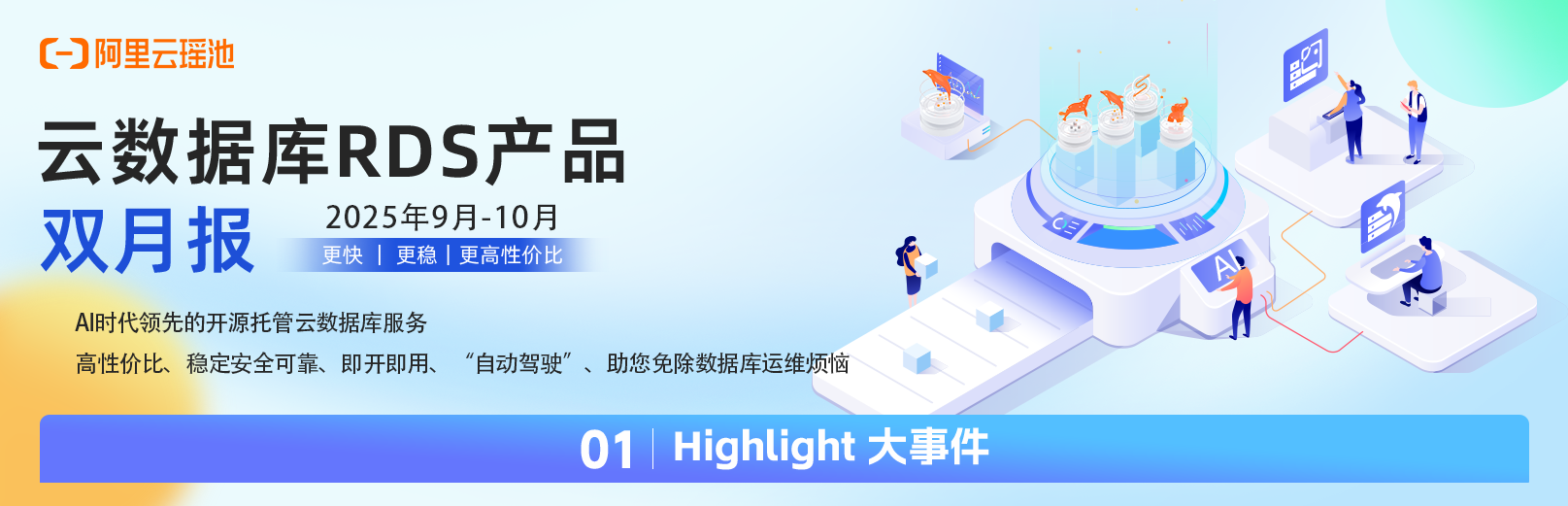 阿里云瑶池

云数据库RDS产品
双月报
2025年9月-10月
更快 | 更稳 | 更高性价比

AI时代领先的开源托管云数据库服务
高性价比、稳定安全可靠、即开即用、“自动驾驶”、助您免除数据库运维烦恼

AI

01 | Highlight 大事件